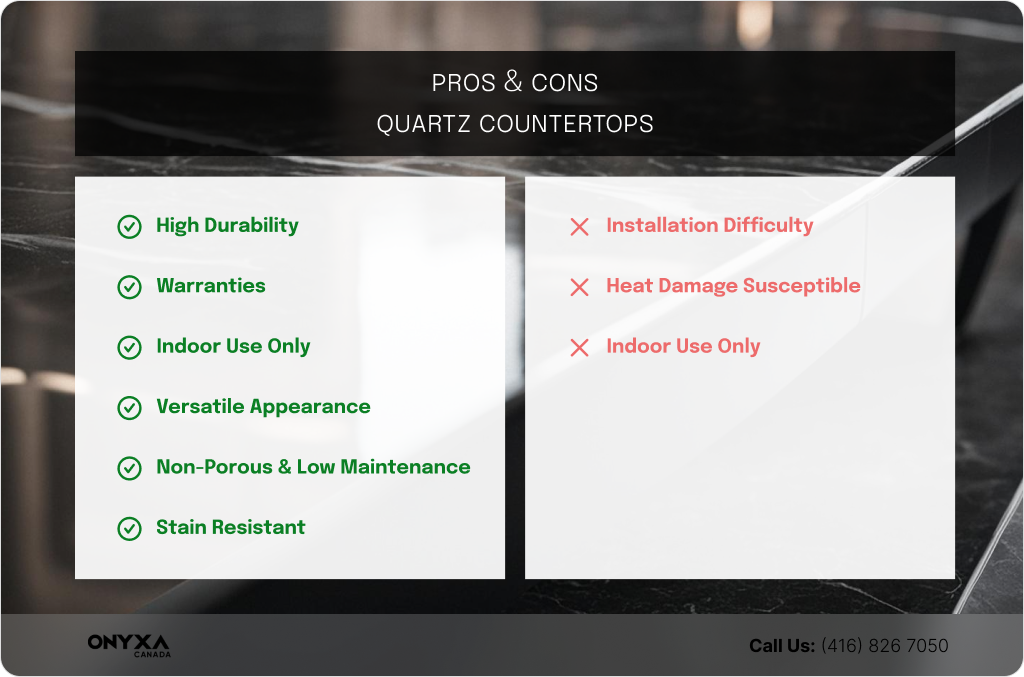 PROS & CONS
QUARTZ COUNTERTOPS

High Durability
Warranties
Indoor Use Only
Versatile Appearance
Non-Porous & Low Maintenance
Stain Resistant

Installation Difficulty
Heat Damage Susceptible
Indoor Use Only

ONYXA
CANADA

Call Us: (416) 826 7050